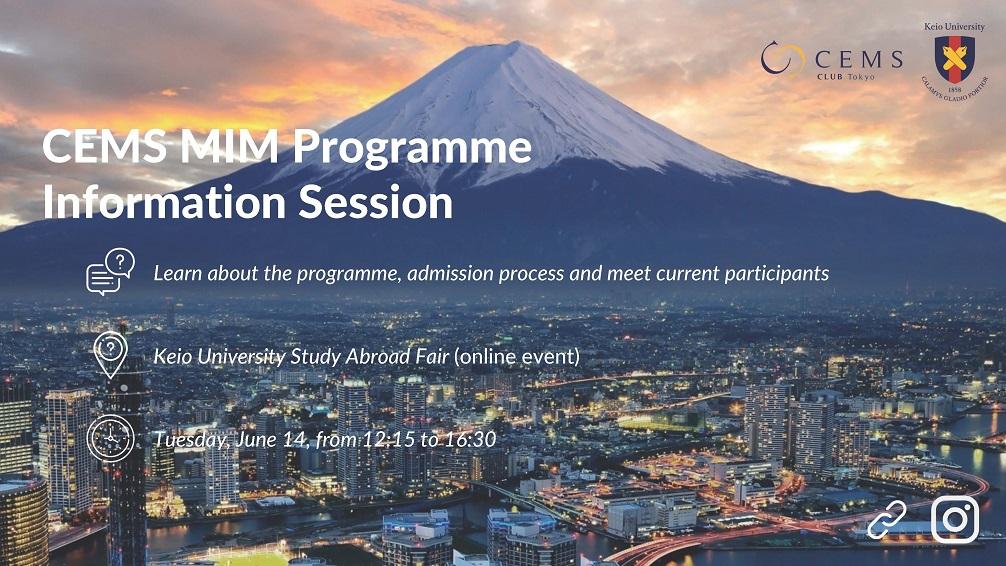 CEMS CLUB Tokyo

Keio University
1858
CALAMVS GLADIO FORTIOR

CEMS MIM Programme Information Session

Learn about the programme, admission process and meet current participants

Keio University Study Abroad Fair (online event)

Tuesday, June 14, from 12:15 to 16:30